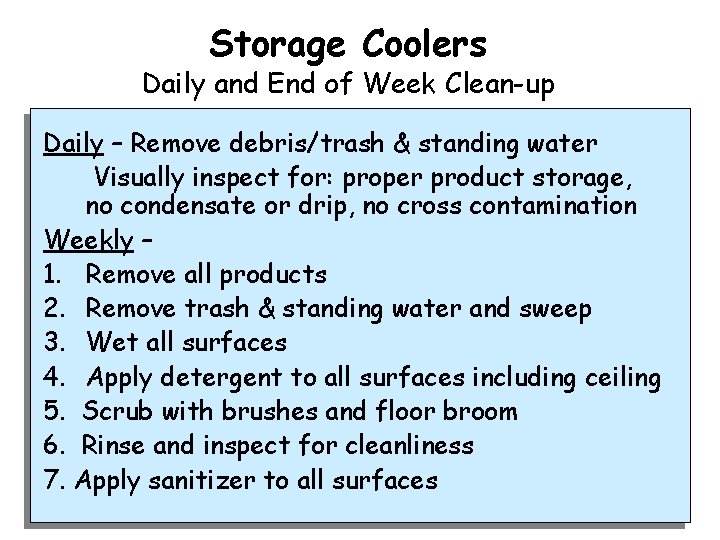 Storage Coolers
Daily and End of Week Clean-up

Daily – Remove debris/trash & standing water
Visually inspect for: proper product storage, no condensate or drip, no cross contamination

Weekly –
1. Remove all products
2. Remove trash & standing water and sweep
3. Wet all surfaces
4. Apply detergent to all surfaces including ceiling
5. Scrub with brushes and floor broom
6. Rinse and inspect for cleanliness
7. Apply sanitizer to all surfaces